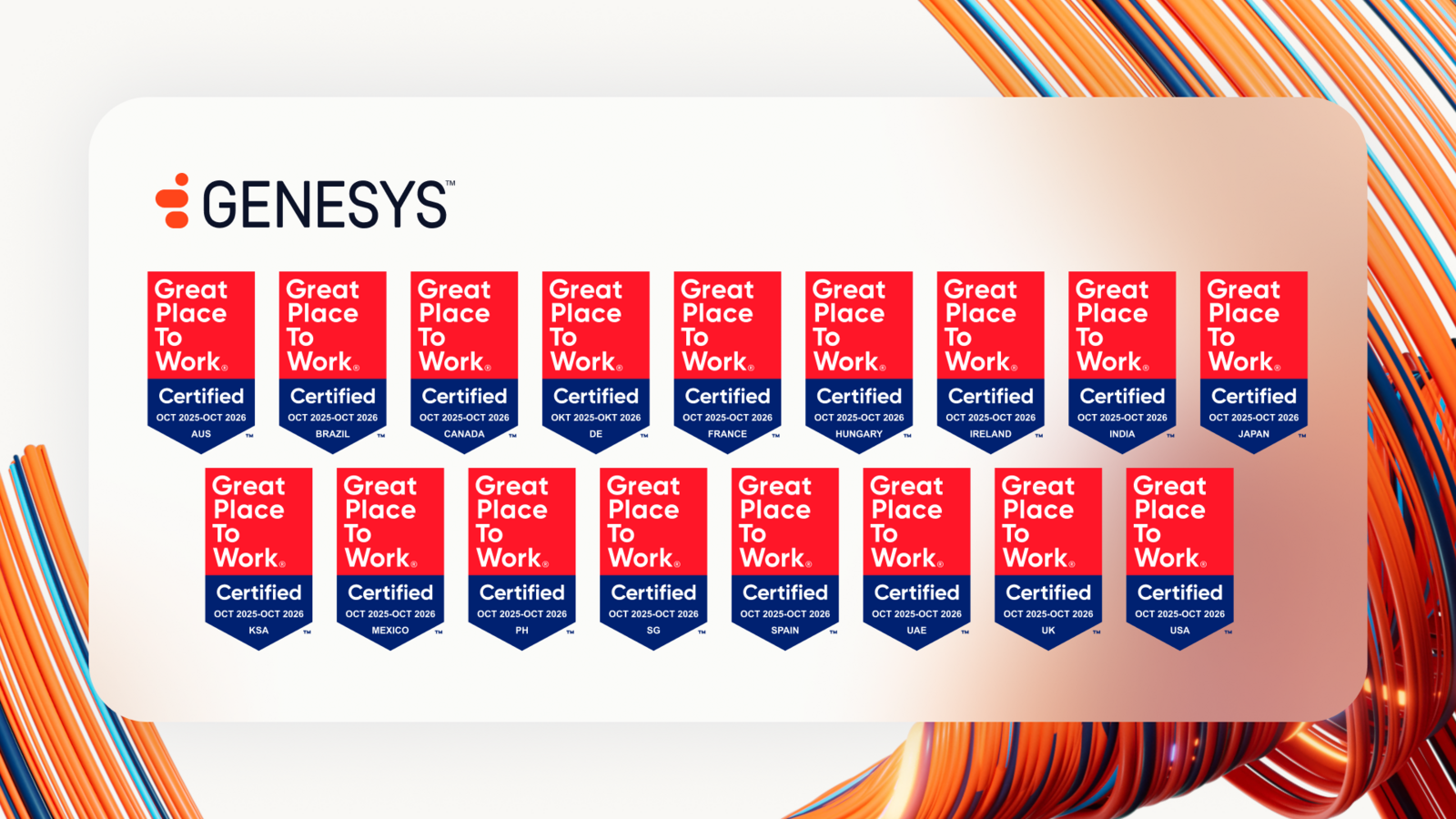 GENESYS™

Great Place To Work® Certified OCT 2025-OCT 2026 AUS ™

Great Place To Work® Certified OCT 2025-OCT 2026 BRAZIL ™

Great Place To Work® Certified OCT 2025-OCT 2026 CANADA ™

Great Place To Work® Certified OKT 2025-OKT 2026 DE ™

Great Place To Work® Certified OCT 2025-OCT 2026 FRANCE ™

Great Place To Work® Certified OCT 2025-OCT 2026 HUNGARY ™

Great Place To Work® Certified OCT 2025-OCT 2026 IRELAND ™

Great Place To Work® Certified OCT 2025-OCT 2026 INDIA ™

Great Place To Work® Certified OCT 2025-OCT 2026 JAPAN ™

Great Place To Work® Certified OCT 2025-OCT 2026 KSA ™

Great Place To Work® Certified OCT 2025-OCT 2026 MEXICO ™

Great Place To Work® Certified OCT 2025-OCT 2026 PH ™

Great Place To Work® Certified OCT 2025-OCT 2026 SG ™

Great Place To Work® Certified OCT 2025-OCT 2026 SPAIN ™

Great Place To Work® Certified OCT 2025-OCT 2026 UAE ™

Great Place To Work® Certified OCT 2025-OCT 2026 UK ™

Great Place To Work® Certified OCT 2025-OCT 2026 USA ™